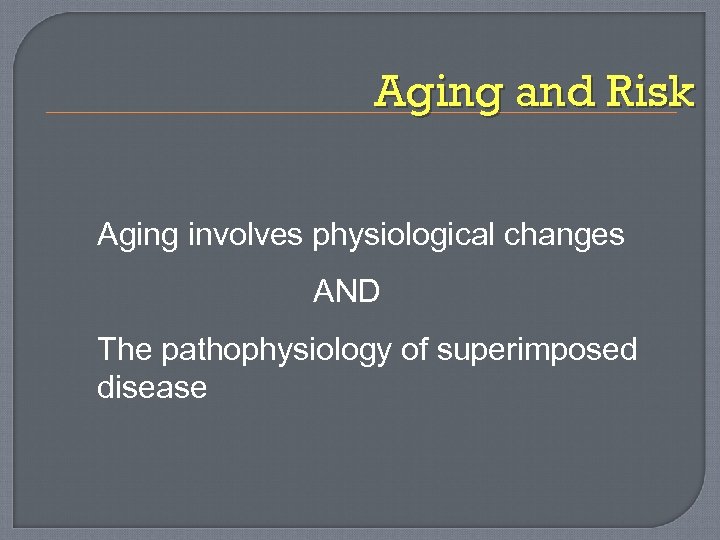 Aging and Risk

Aging involves physiological changes

AND

The pathophysiology of superimposed disease